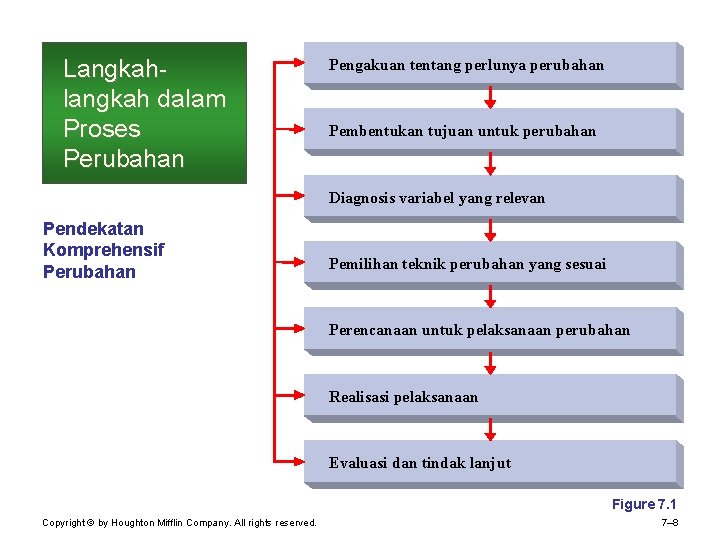 Langkah-langkah dalam Proses Perubahan

Pendekatan Komprehensif Perubahan

Pengakuan tentang perlunya perubahan

Pembentukan tujuan untuk perubahan

Diagnosis variabel yang relevan

Pemilihan teknik perubahan yang sesuai

Perencanaan untuk pelaksanaan perubahan

Realisasi pelaksanaan

Evaluasi dan tindak lanjut

Figure 7.1

Copyright © by Houghton Mifflin Company. All rights reserved.

7–8